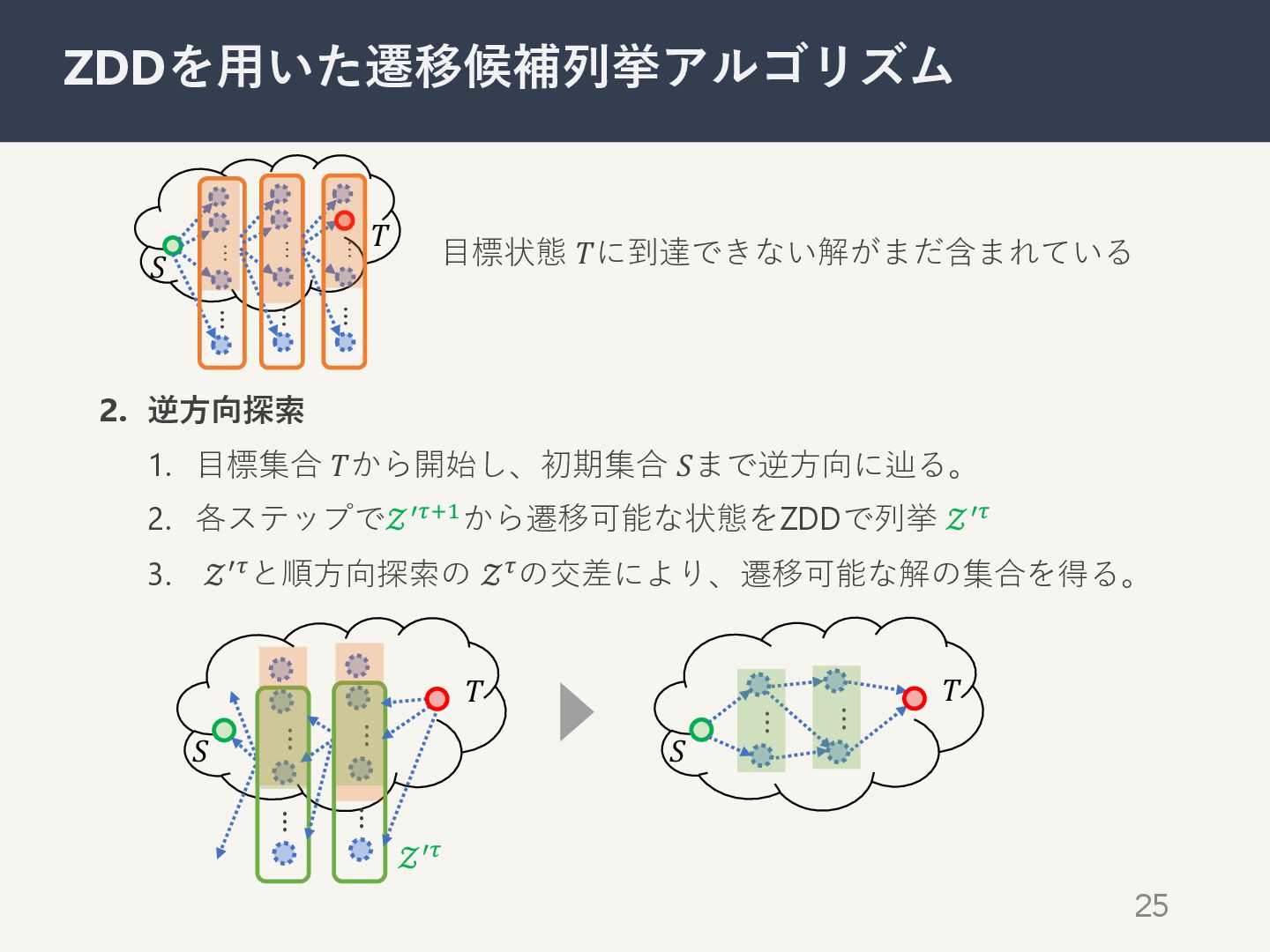 ZDDを用いた遷移候補列挙アルゴリズム

$S$

$T$

目標状態 $T$に到達できない解がまだ含まれている

2. 逆方向探索

1. 目標集合 $T$から開始し、初期集合 $S$まで逆方向に辿る。

2. 各ステップで$\mathcal{Z}'^{\tau+1}$から遷移可能な状態をZDDで列挙 $\mathcal{Z}'^{\tau}$

3. $\mathcal{Z}'^{\tau}$と順方向探索の $\mathcal{Z}^{\tau}$の交差により、遷移可能な解の集合を得る。

$S$

$T$

$\mathcal{Z}'^{\tau}$

$S$

$T$

25